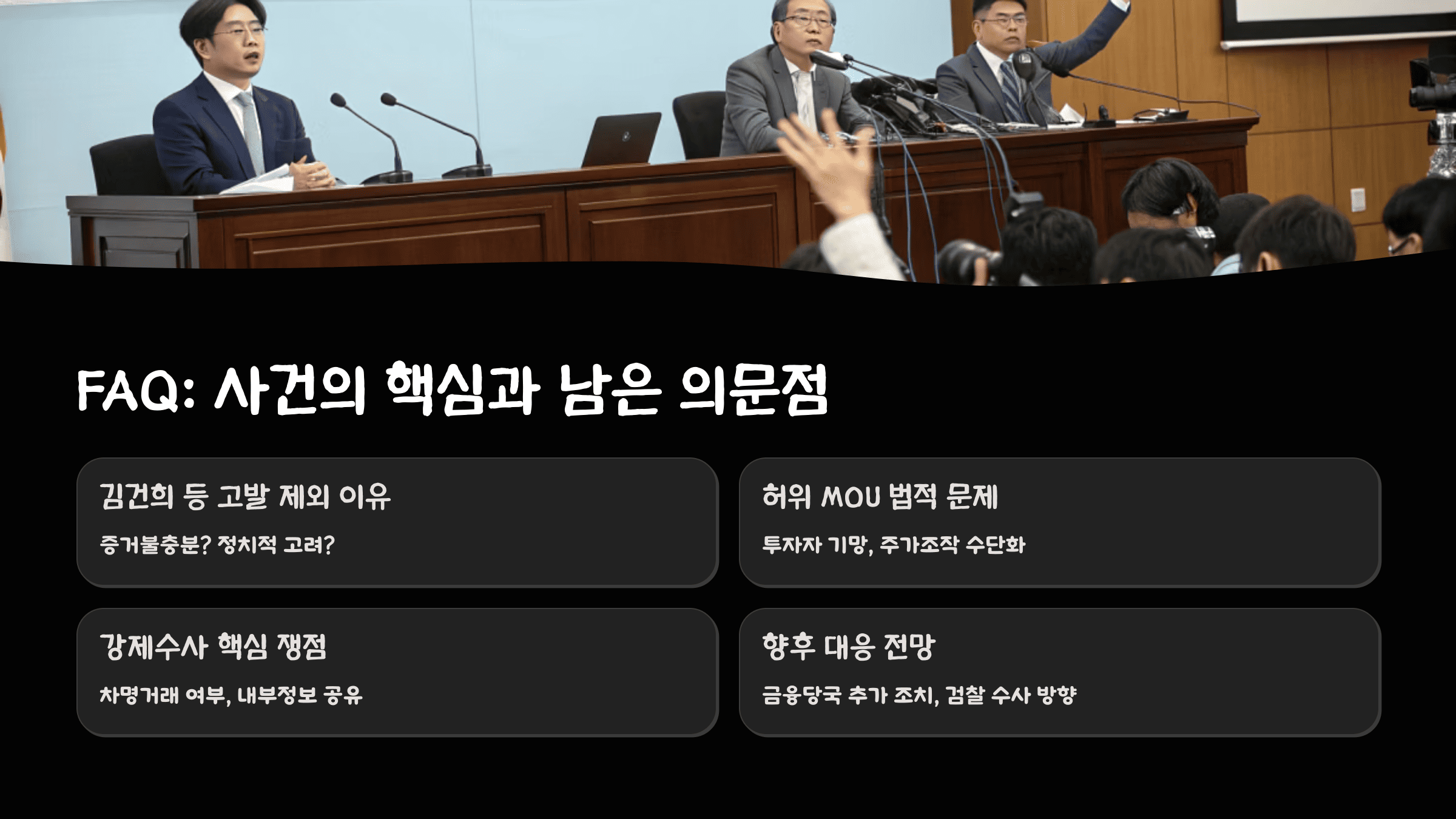 FAQ: 사건의 핵심과 남은 의문점

김건희 등 고발 제외 이유

증거불충분? 정치적 고려?

허위 MOU 법적 문제

투자자 기망, 주가조작 수단화

강제수사 핵심 쟁점

차명거래 여부, 내부정보 공유

향후 대응 전망

금융당국 추가 조치, 검찰 수사 방향